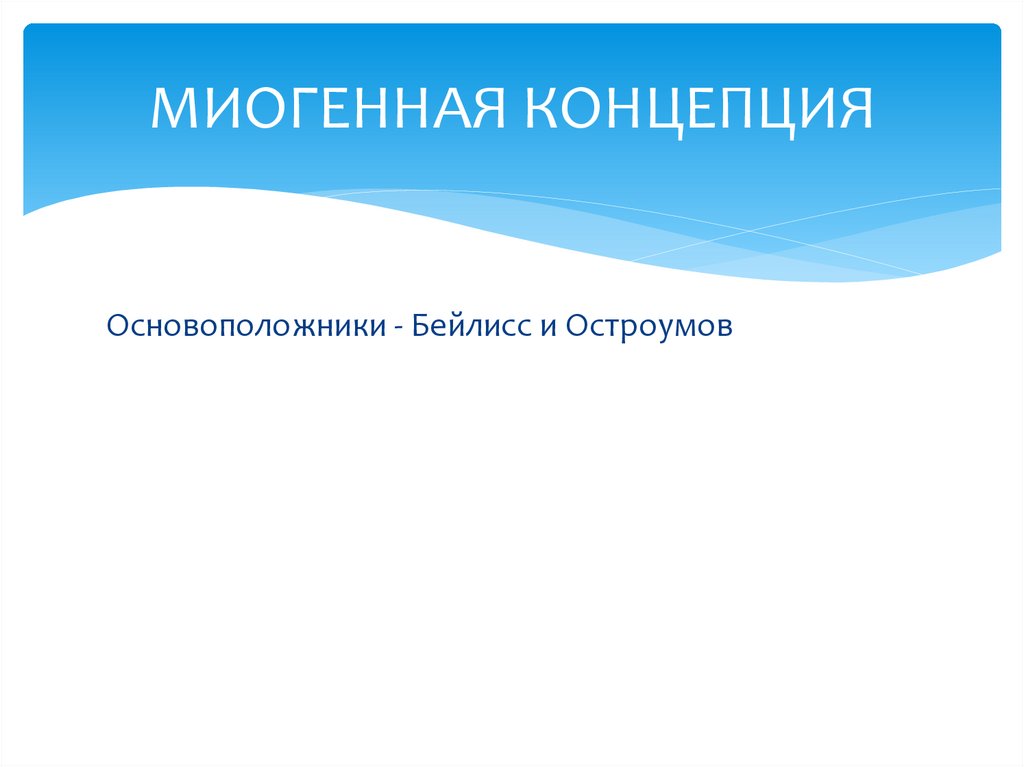 МИОГЕННАЯ КОНЦЕПЦИЯ

Основоположники - Бейлисс и Остроумов